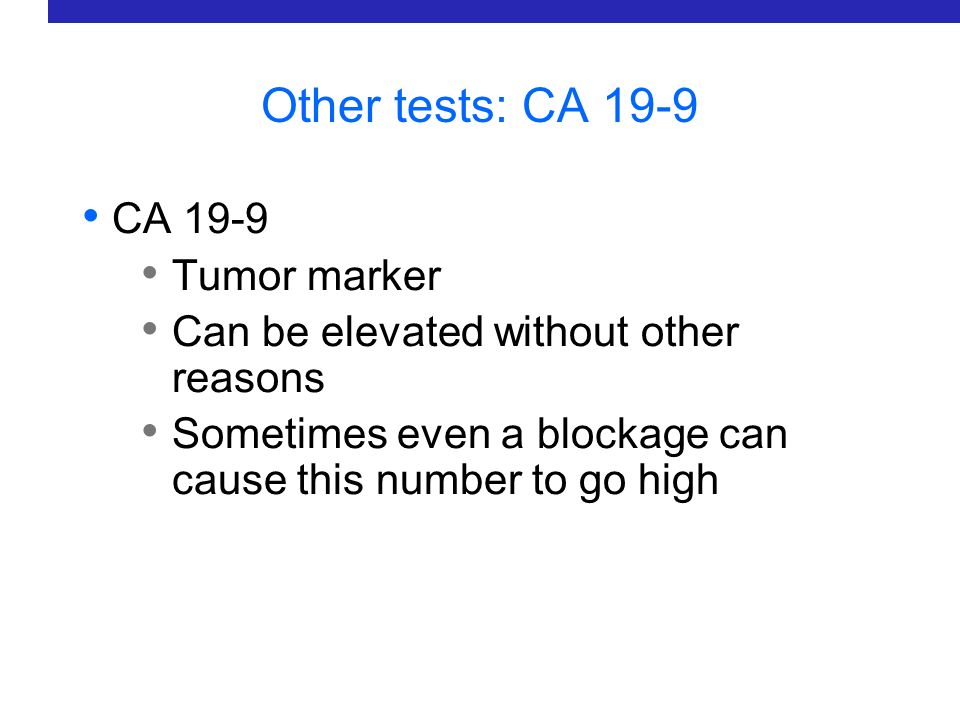 Other tests: CA 19-9

• CA 19-9
  • Tumor marker
  • Can be elevated without other reasons
  • Sometimes even a blockage can cause this number to go high